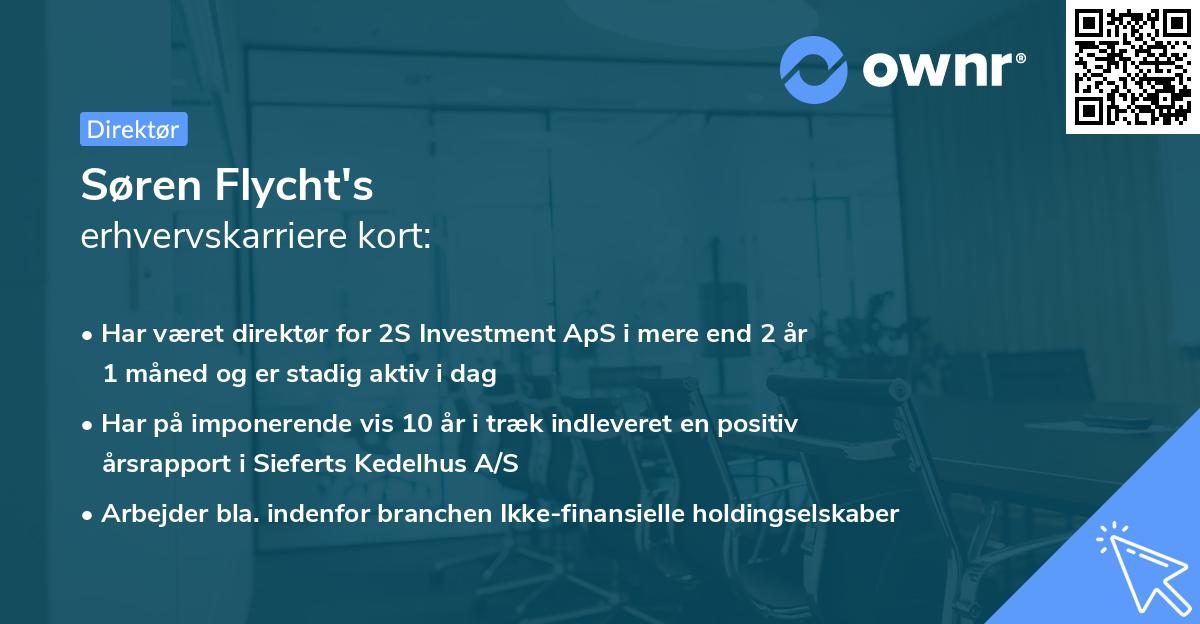 ownr®

Direktør

Søren Flycht's
erhvervskarriere kort:

• Har været direktør for 2S Investment ApS i mere end 2 år 1 måned og er stadig aktiv i dag

• Har på imponerende vis 10 år i træk indleveret en positiv årsrapport i Sieferts Kedelhus A/S

• Arbejder bla. indenfor branchen Ikke-finansielle holdingselskaber